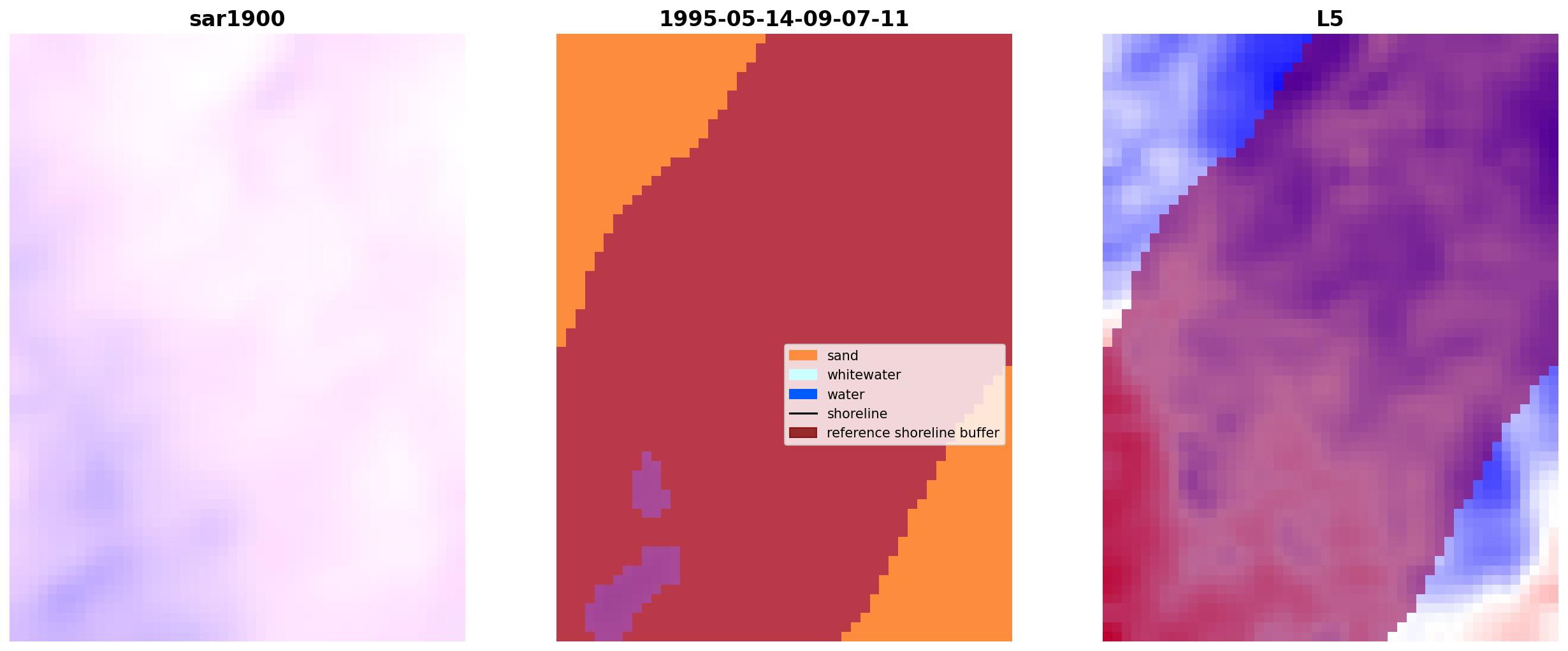 sar1900

1995-05-14-09-07-11

sand
whitewater
water
shoreline
reference shoreline buffer

L5